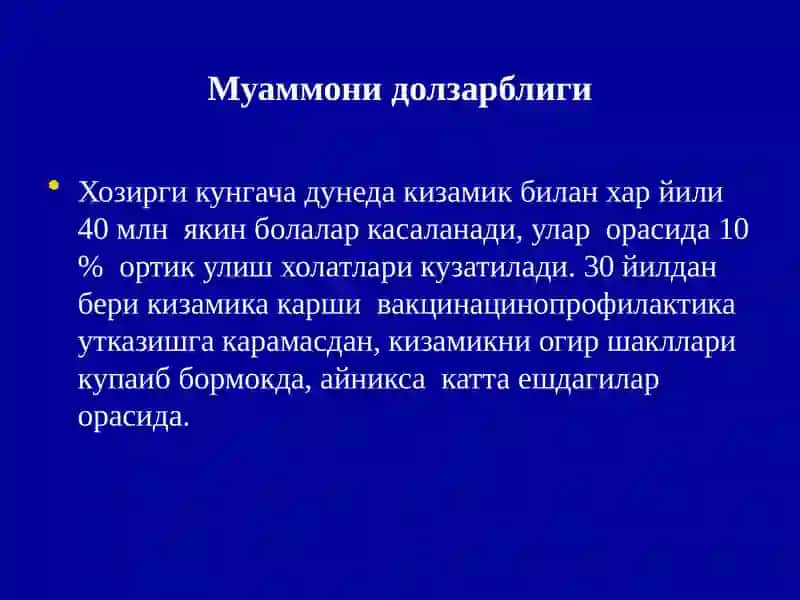 Муаммони долзарблиги

• Хозирги кунгача дунеда кизамик билан хар йили 40 млн якин болалар касаланади, улар орасида 10 % ортик улиш холатлари кузатилади. 30 йилдан бери кизамика карши вакцинацинопрофилактика утказишга карамасдан, кизамикни огир шакллари купаиб бормокда, айникса катта ешдагилар орасида.